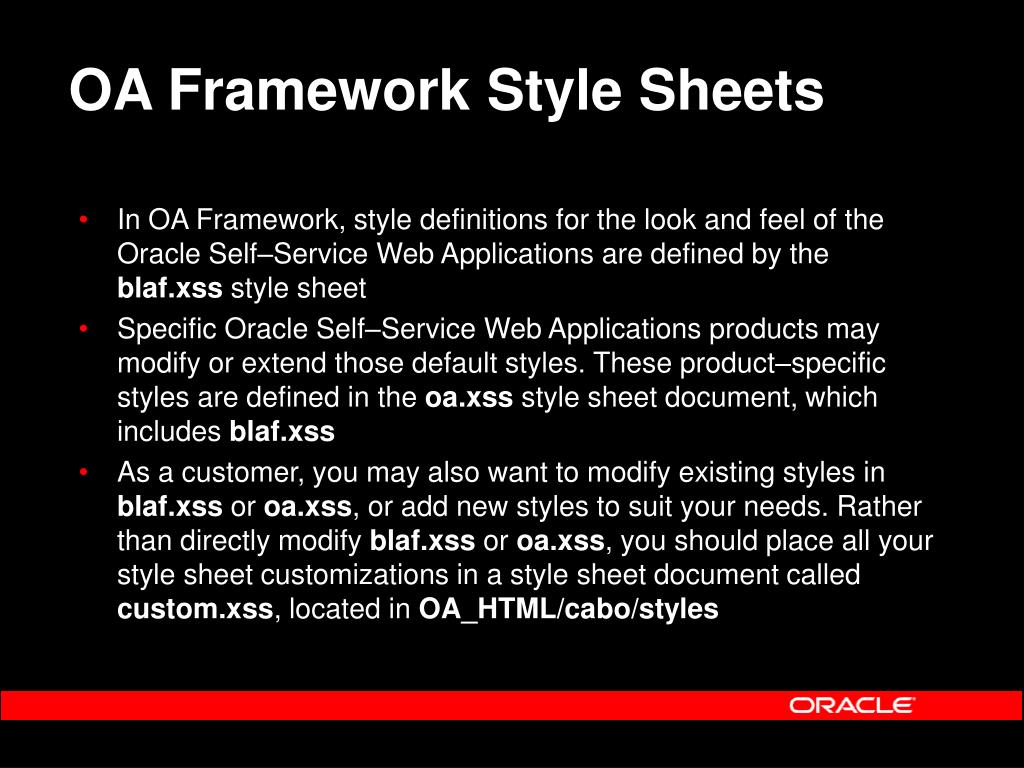 OA Framework Style Sheets

• In OA Framework, style definitions for the look and feel of the Oracle Self–Service Web Applications are defined by the blaf.xss style sheet

• Specific Oracle Self–Service Web Applications products may modify or extend those default styles. These product–specific styles are defined in the oa.xss style sheet document, which includes blaf.xss

• As a customer, you may also want to modify existing styles in blaf.xss or oa.xss, or add new styles to suit your needs. Rather than directly modify blaf.xss or oa.xss, you should place all your style sheet customizations in a style sheet document called custom.xss, located in OA_HTML/cabo/styles

ORACLE